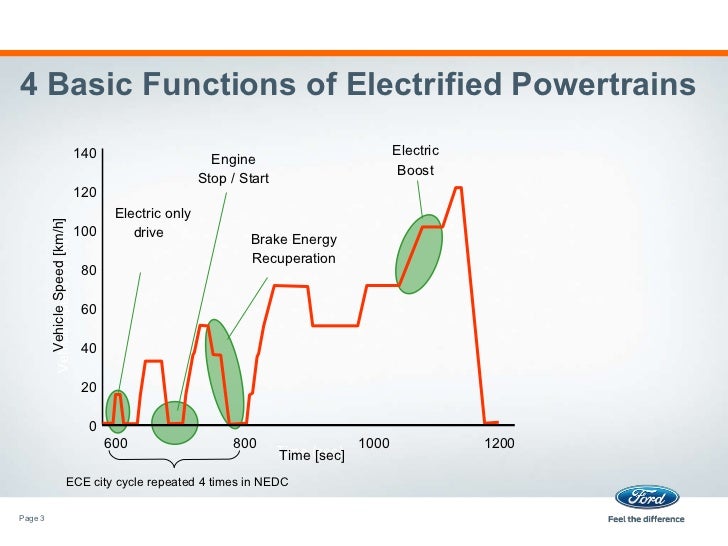 4 Basic Functions of Electrified Powertrains

Electric only drive

Engine Stop / Start

Brake Energy Recuperation

Electric Boost

Vehicle Speed [km/h]

140
120
100
80
60
40
20
0

600
800
1000
1200

Time [sec]

ECE city cycle repeated 4 times in NEDC

Page 3

Ford

Feel the difference